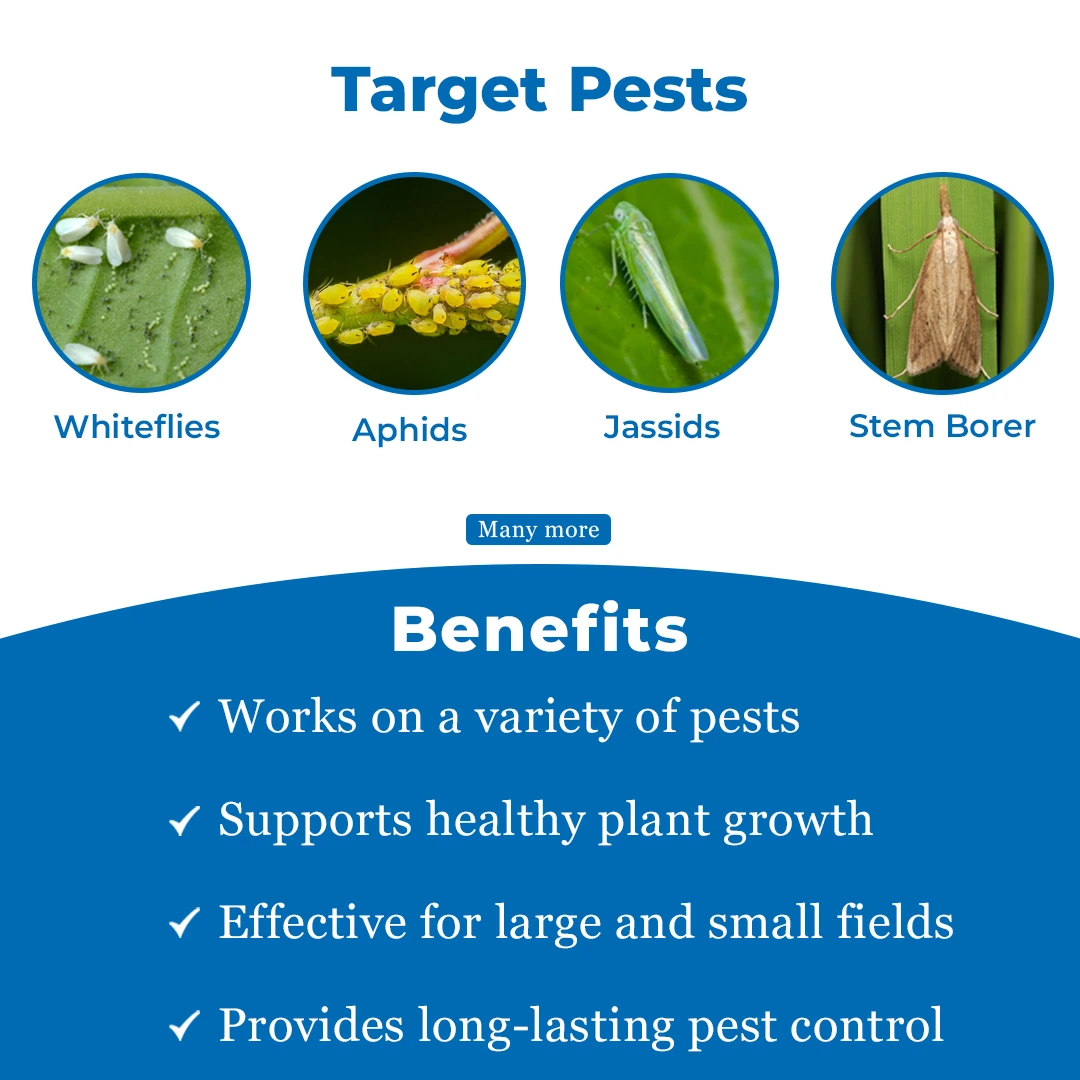 Target Pests

Whiteflies

Aphids

Jassids

Stem Borer

Many more

Benefits

✓ Works on a variety of pests

✓ Supports healthy plant growth

✓ Effective for large and small fields

✓ Provides long-lasting pest control